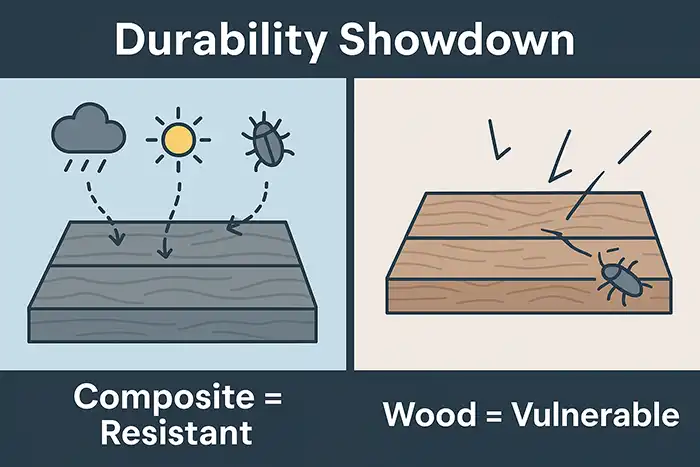 Durability Showdown

Composite = Resistant

Wood = Vulnerable